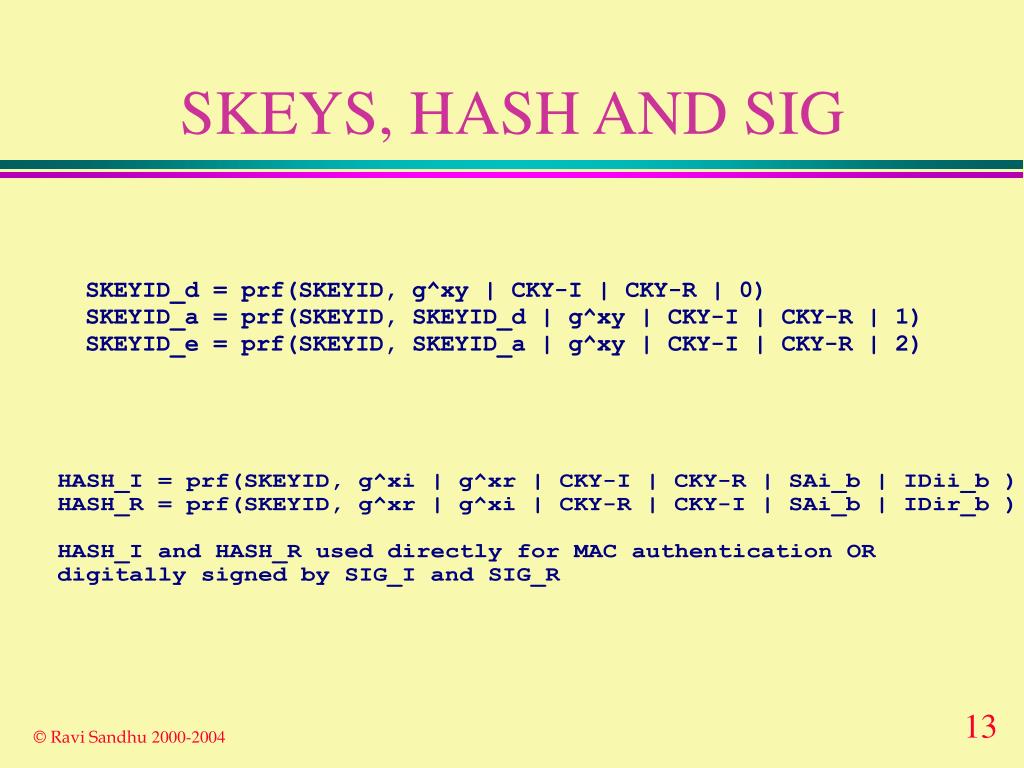 SKEYS, HASH AND SIG

SKEYID_d = prf(SKEYID, g^xy | CKY-I | CKY-R | 0)
SKEYID_a = prf(SKEYID, SKEYID_d | g^xy | CKY-I | CKY-R | 1)
SKEYID_e = prf(SKEYID, SKEYID_a | g^xy | CKY-I | CKY-R | 2)

HASH_I = prf(SKEYID, g^xi | g^xr | CKY-I | CKY-R | SAi_b | IDii_b )
HASH_R = prf(SKEYID, g^xr | g^xi | CKY-R | CKY-I | SAi_b | IDir_b )

HASH_I and HASH_R used directly for MAC authentication OR digitally signed by SIG_I and SIG_R

© Ravi Sandhu 2000-2004

13